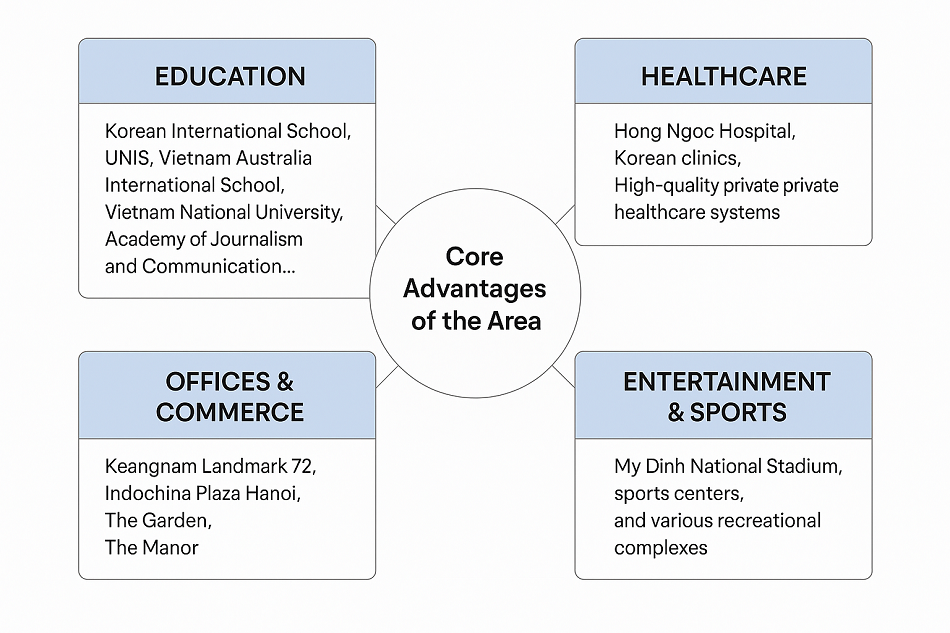 EDUCATION

Korean International School, UNIS, Vietnam Australia International School, Vietnam National University, Academy of Journalism and Communication...

HEALTHCARE

Hong Ngoc Hospital, Korean clinics, High-quality private private healthcare systems

Core Advantages of the Area

OFFICES & COMMERCE

Keangnam Landmark 72, Indochina Plaza Hanoi, The Garden, The Manor

ENTERTAINMENT & SPORTS

My Dinh National Stadium, sports centers, and various recreational complexes